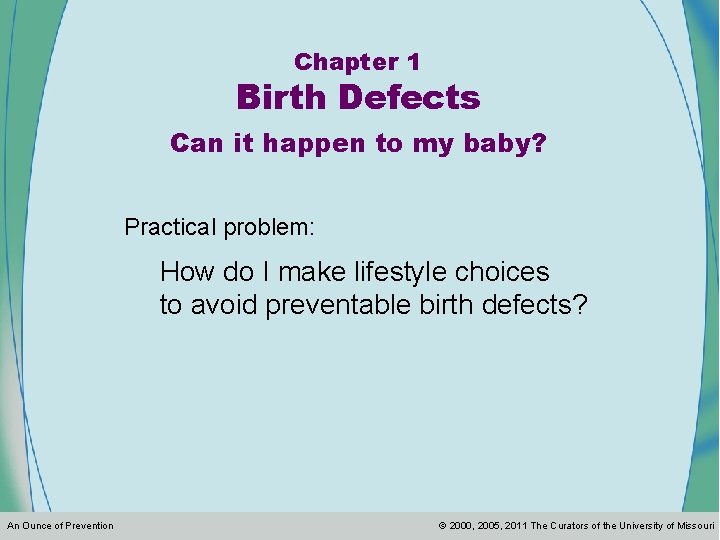 Chapter 1
Birth Defects
Can it happen to my baby?

Practical problem:

How do I make lifestyle choices to avoid preventable birth defects?

An Ounce of Prevention

© 2000, 2005, 2011 The Curators of the University of Missouri